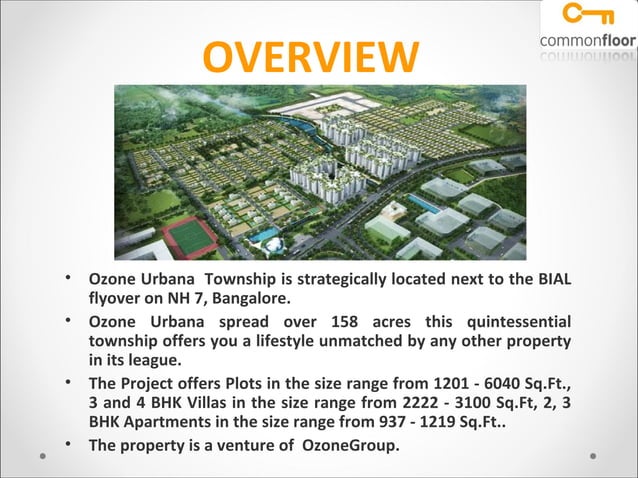 commonfloor

OVERVIEW

• Ozone Urbana Township is strategically located next to the BIAL flyover on NH 7, Bangalore.

• Ozone Urbana spread over 158 acres this quintessential township offers you a lifestyle unmatched by any other property in its league.

• The Project offers Plots in the size range from 1201 - 6040 Sq.Ft., 3 and 4 BHK Villas in the size range from 2222 - 3100 Sq.Ft, 2, 3 BHK Apartments in the size range from 937 - 1219 Sq.Ft..

• The property is a venture of OzoneGroup.